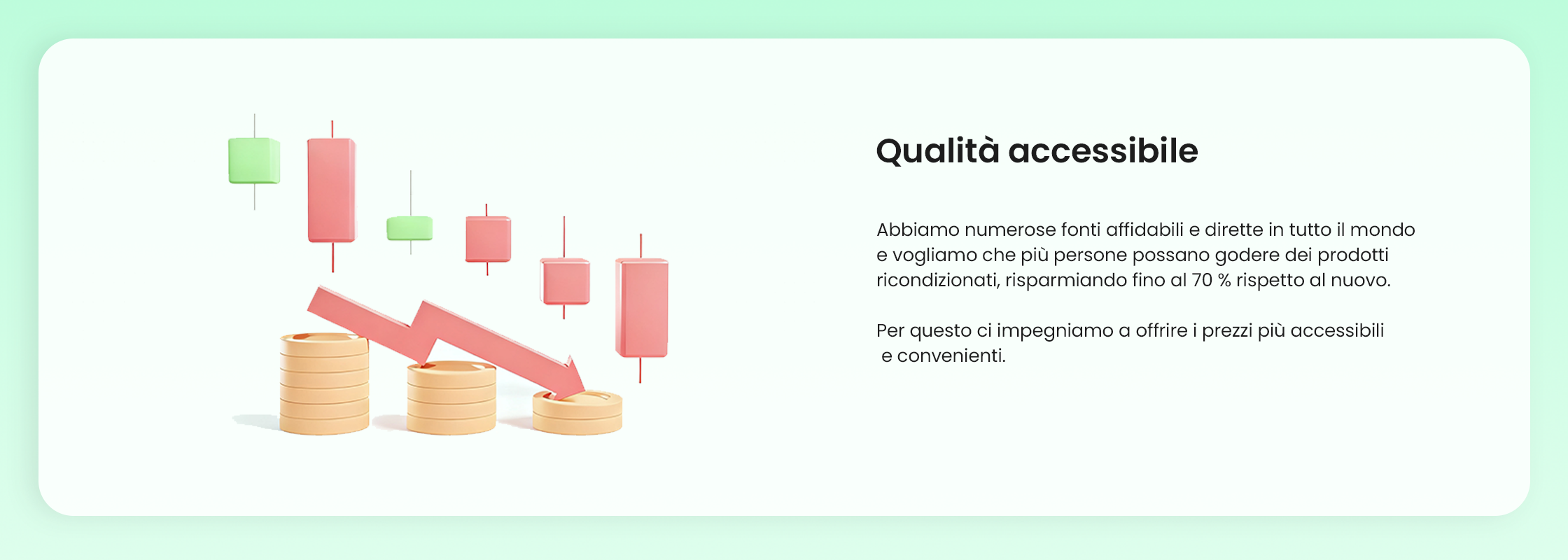 Qualità accessibile

Abbiamo numerose fonti affidabili e dirette in tutto il mondo e vogliamo che più persone possano godere dei prodotti ricondizionati, risparmiando fino al 70 % rispetto al nuovo.

Per questo ci impegniamo a offrire i prezzi più accessibili e convenienti.